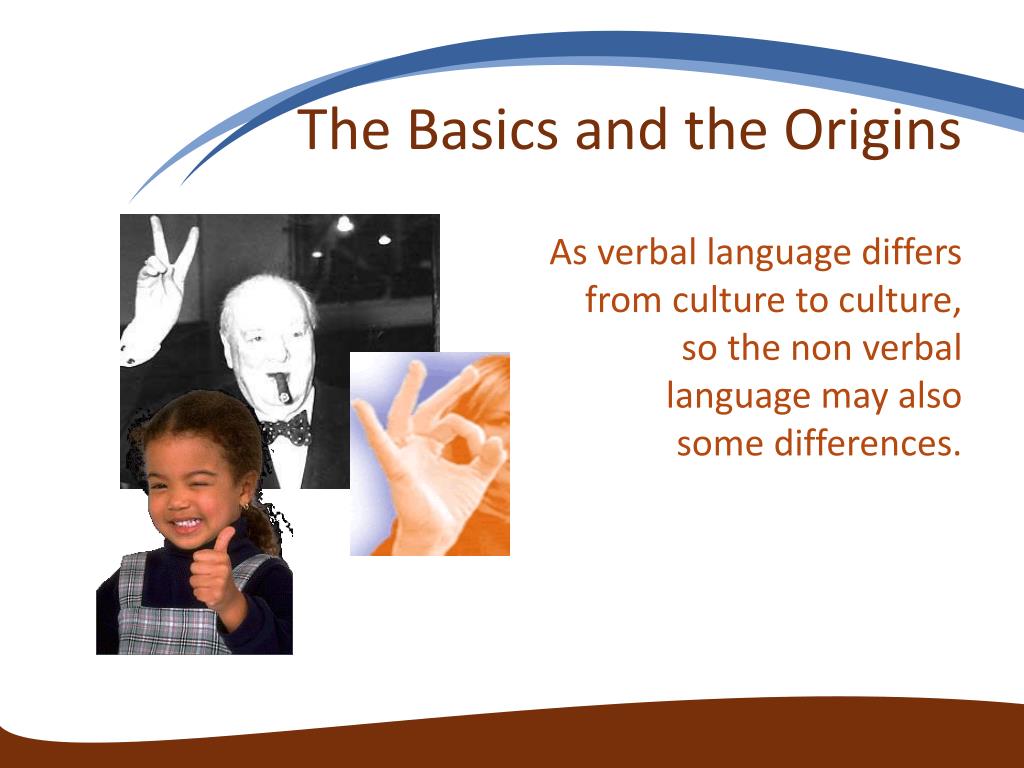 The Basics and the Origins

As verbal language differs from culture to culture, so the non verbal language may also some differences.